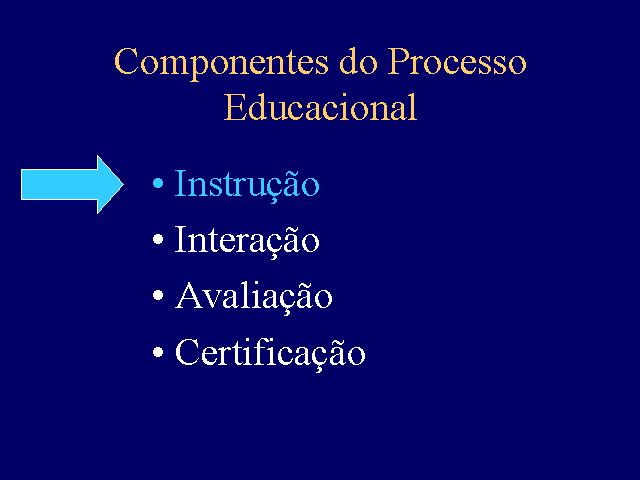 Componentes do Processo Educacional

• Instrução
• Interação
• Avaliação
• Certificação